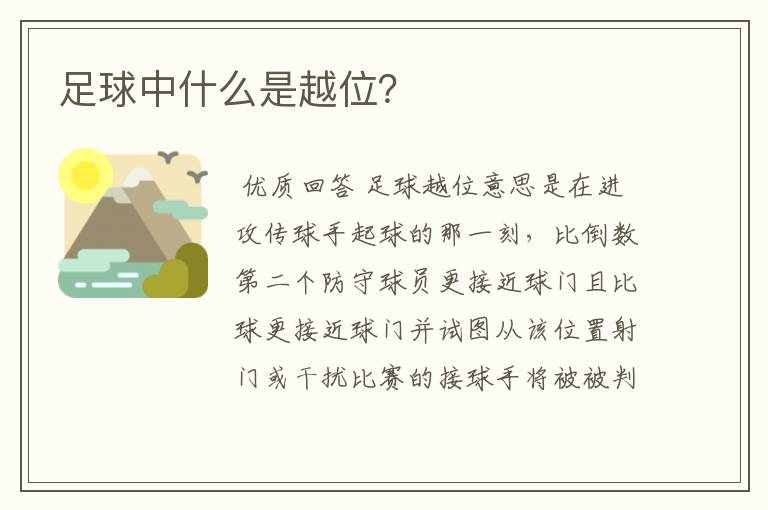 足球中什么是越位?

优质回答 足球越位意思是在进攻传球手起球的那一刻，比倒数第二个防守球员更接近球门且比球更接近球门并试图从该位置射门或干扰比赛的接球手将被被判